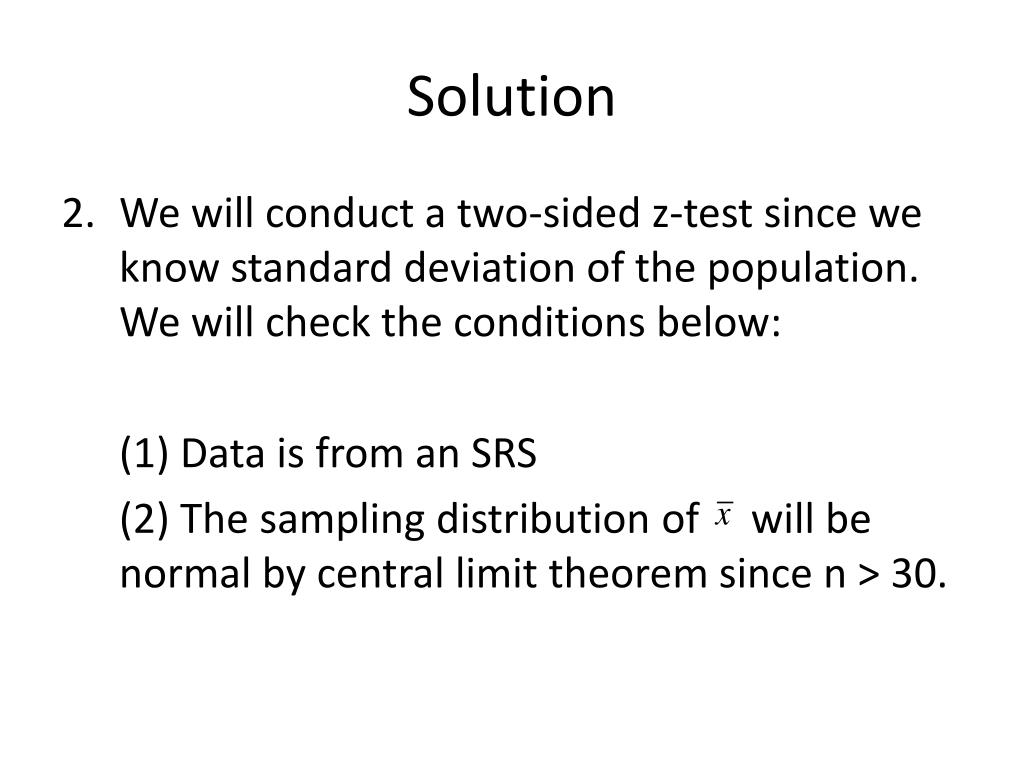 Solution

2. We will conduct a two-sided z-test since we know standard deviation of the population. We will check the conditions below:

(1) Data is from an SRS

(2) The sampling distribution of $\bar{x}$ will be normal by central limit theorem since n > 30.